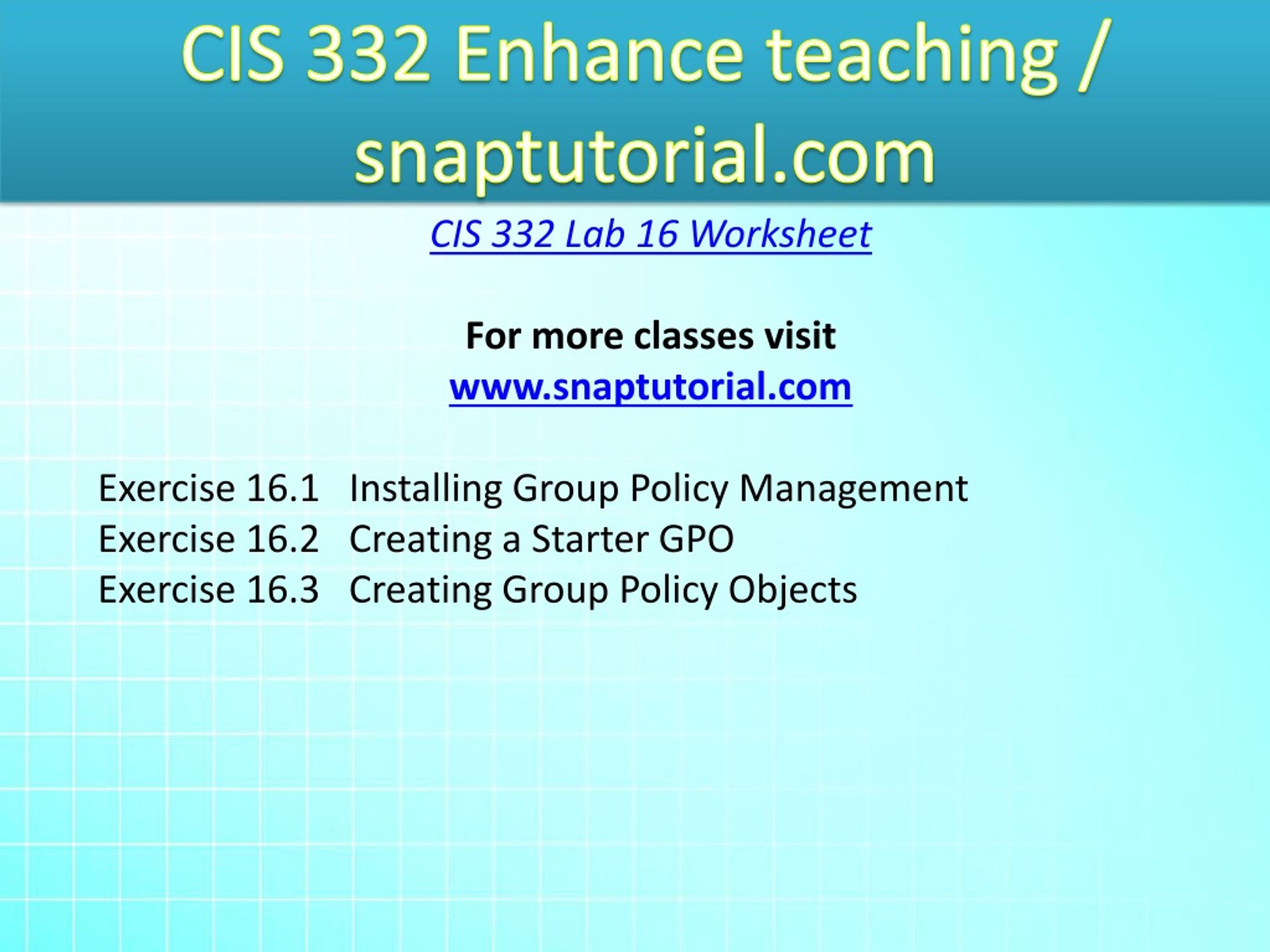 CIS 332 Enhance teaching / snaptutorial.com

CIS 332 Lab 16 Worksheet

For more classes visit
www.snaptutorial.com

Exercise 16.1 Installing Group Policy Management
Exercise 16.2 Creating a Starter GPO
Exercise 16.3 Creating Group Policy Objects